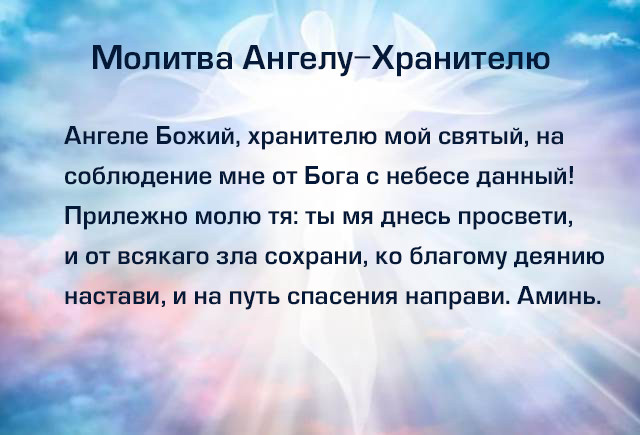 Молитва Ангелу–Хранителю

Ангеле Божий, хранителю мой святый, на соблюдение мне от Бога с небесе данный! Прилежно молю тя: ты мя днесь просвети, и от всякаго зла сохрани, ко благому деянию настави, и на путь спасения направи. Аминь.